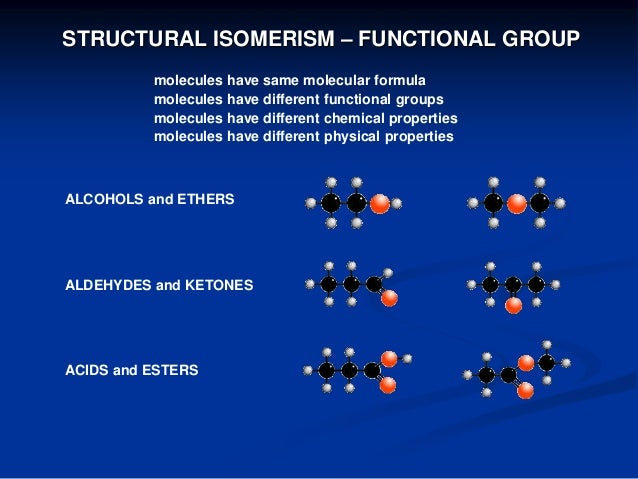 STRUCTURAL ISOMERISM – FUNCTIONAL GROUP

molecules have same molecular formula
molecules have different functional groups
molecules have different chemical properties
molecules have different physical properties

ALCOHOLS and ETHERS

ALDEHYDES and KETONES

ACIDS and ESTERS